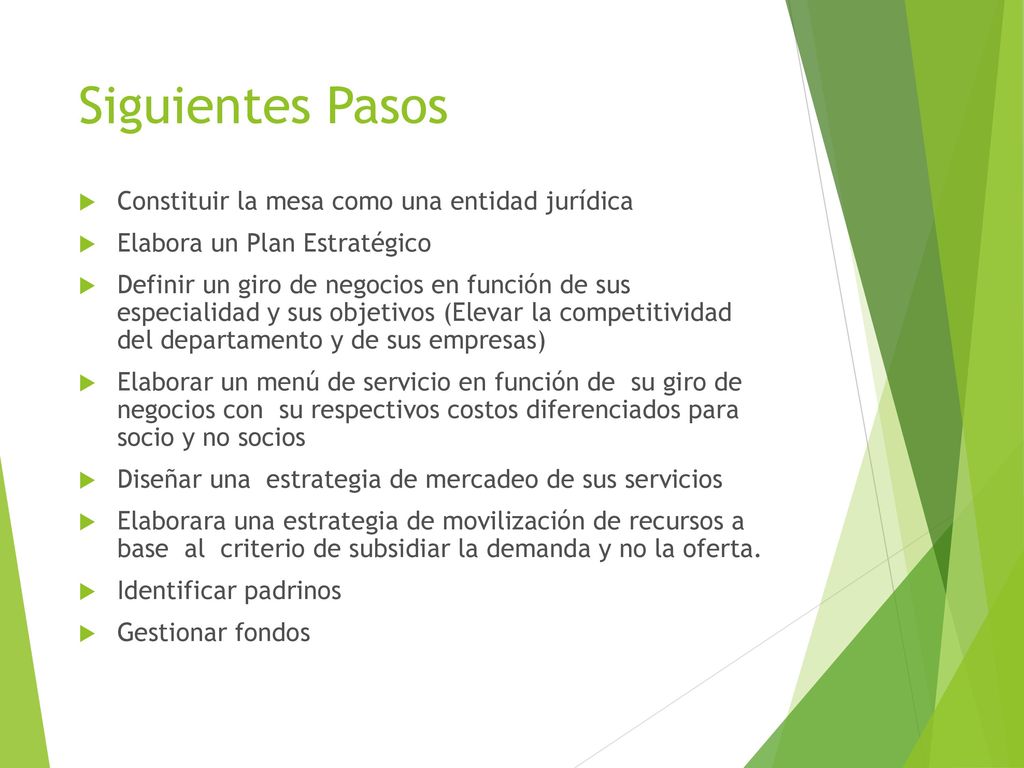 Siguientes Pasos

Constituir la mesa como una entidad jurídica

Elabora un Plan Estratégico

Definir un giro de negocios en función de sus especialidad y sus objetivos (Elevar la competitividad del departamento y de sus empresas)

Elaborar un menú de servicio en función de su giro de negocios con su respectivos costos diferenciados para socio y no socios

Diseñar una estrategia de mercadeo de sus servicios

Elaborara una estrategia de movilización de recursos a base al criterio de subsidiar la demanda y no la oferta.

Identificar padrinos

Gestionar fondos